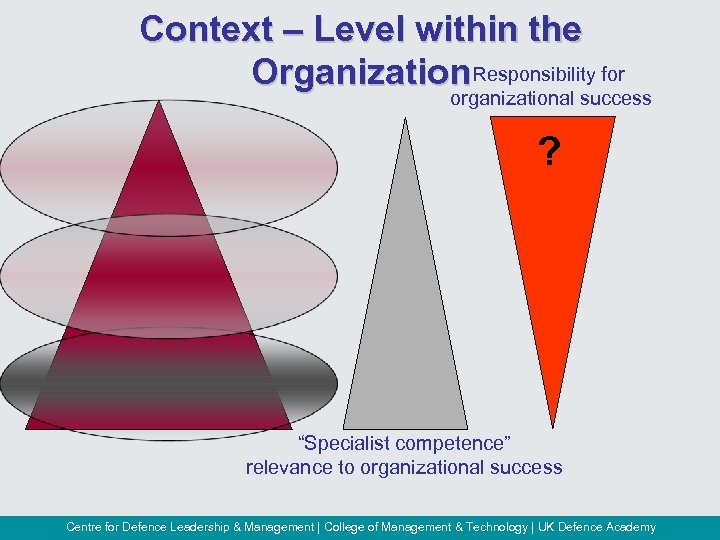 Context – Level within the Organization

Responsibility for organizational success

?

“Specialist competence” relevance to organizational success

Centre for Defence Leadership & Management | College of Management & Technology | UK Defence Academy